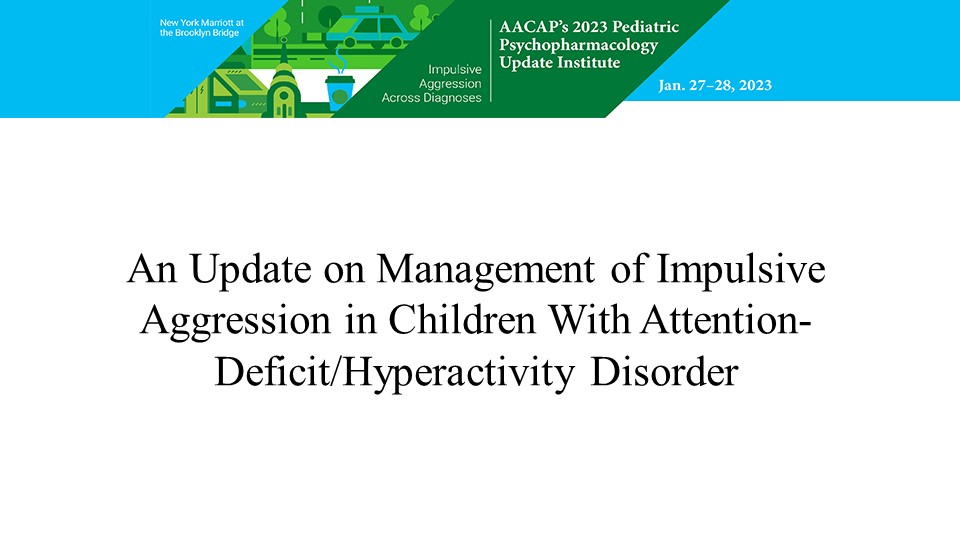 New York Marriott at the Brooklyn Bridge

Impulsive Aggression Across Diagnoses

AACAP's 2023 Pediatric Psychopharmacology Update Institute

Jan. 27–28, 2023

An Update on Management of Impulsive Aggression in Children With Attention-Deficit/Hyperactivity Disorder